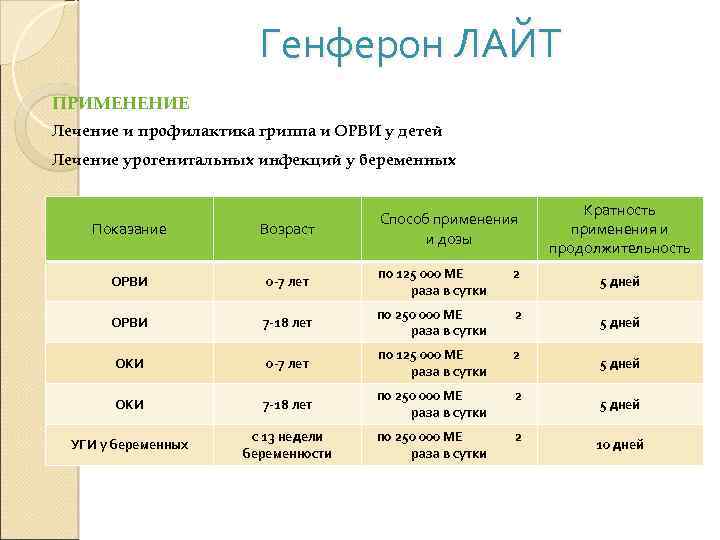 Генферон ЛАЙТ

ПРИМЕНЕНИЕ

Лечение и профилактика гриппа и ОРВИ у детей

Лечение урогенитальных инфекций у беременных

| Показание | Возраст | Способ применения и дозы | Кратность применения и продолжительность |
|---|---|---|---|
| ОРВИ | 0-7 лет | по 125 000 МЕ 2 раза в сутки | 5 дней |
| ОРВИ | 7-18 лет | по 250 000 МЕ 2 раза в сутки | 5 дней |
| ОКИ | 0-7 лет | по 125 000 МЕ 2 раза в сутки | 5 дней |
| ОКИ | 7-18 лет | по 250 000 МЕ 2 раза в сутки | 5 дней |
| УГИ у беременных | с 13 недели беременности | по 250 000 МЕ 2 раза в сутки | 10 дней |